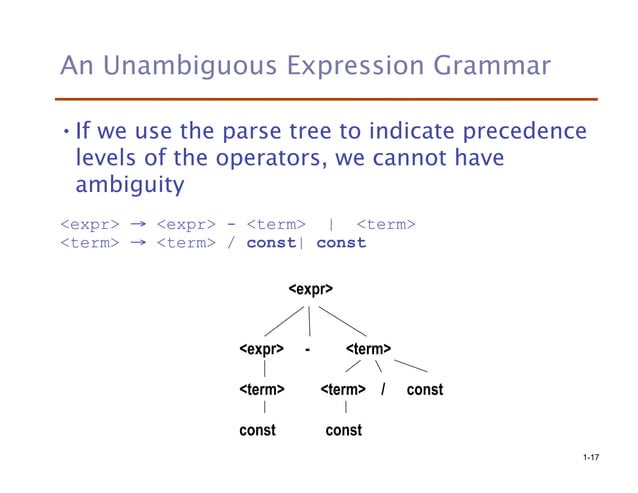 An Unambiguous Expression Grammar

• If we use the parse tree to indicate precedence levels of the operators, we cannot have ambiguity

<expr> → <expr> - <term> | <term>
<term> → <term> / const| const

<expr>

<expr> - <term>

<term> <term> / const

const const

1-17